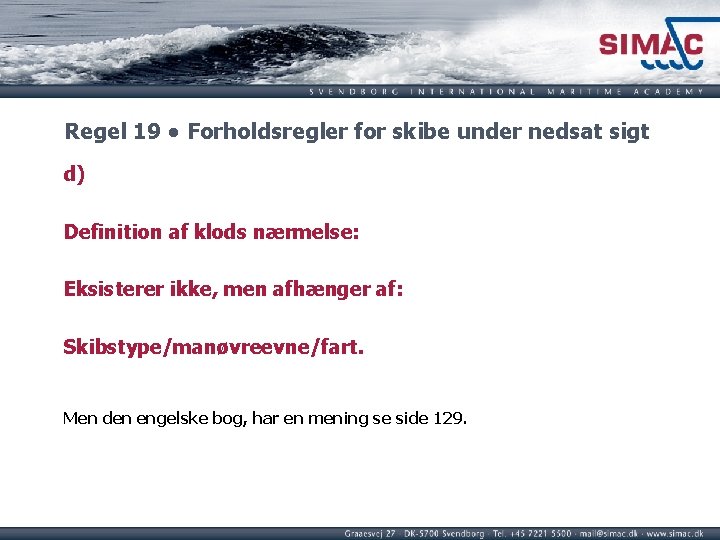 SIMAC

SVENDBORG INTERNATIONAL MARITIME ACADEMY

Regel 19 • Forholdsregler for skibe under nedsat sigt

d)

Definition af klods nærmelse:

Eksisterer ikke, men afhænger af:

Skibstype/manøvreevne/fart.

Men den engelske bog, har en mening se side 129.

Graaesvej 27 · DK-5700 Svendborg · Tel. +45 7221 5500 · mail@simac.dk · www.simac.dk